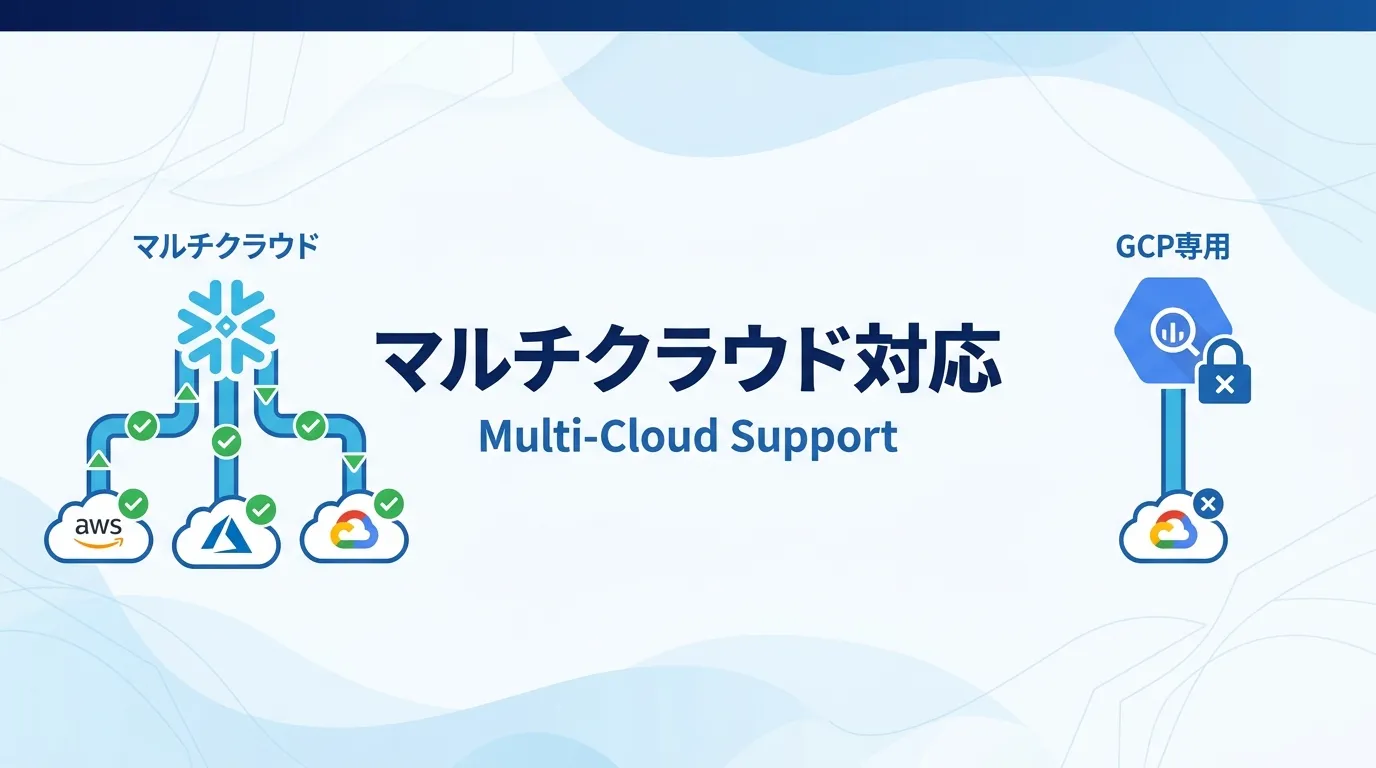 マルチクラウド

aws

マルチクラウド対応

Multi-Cloud Support

GCP専用